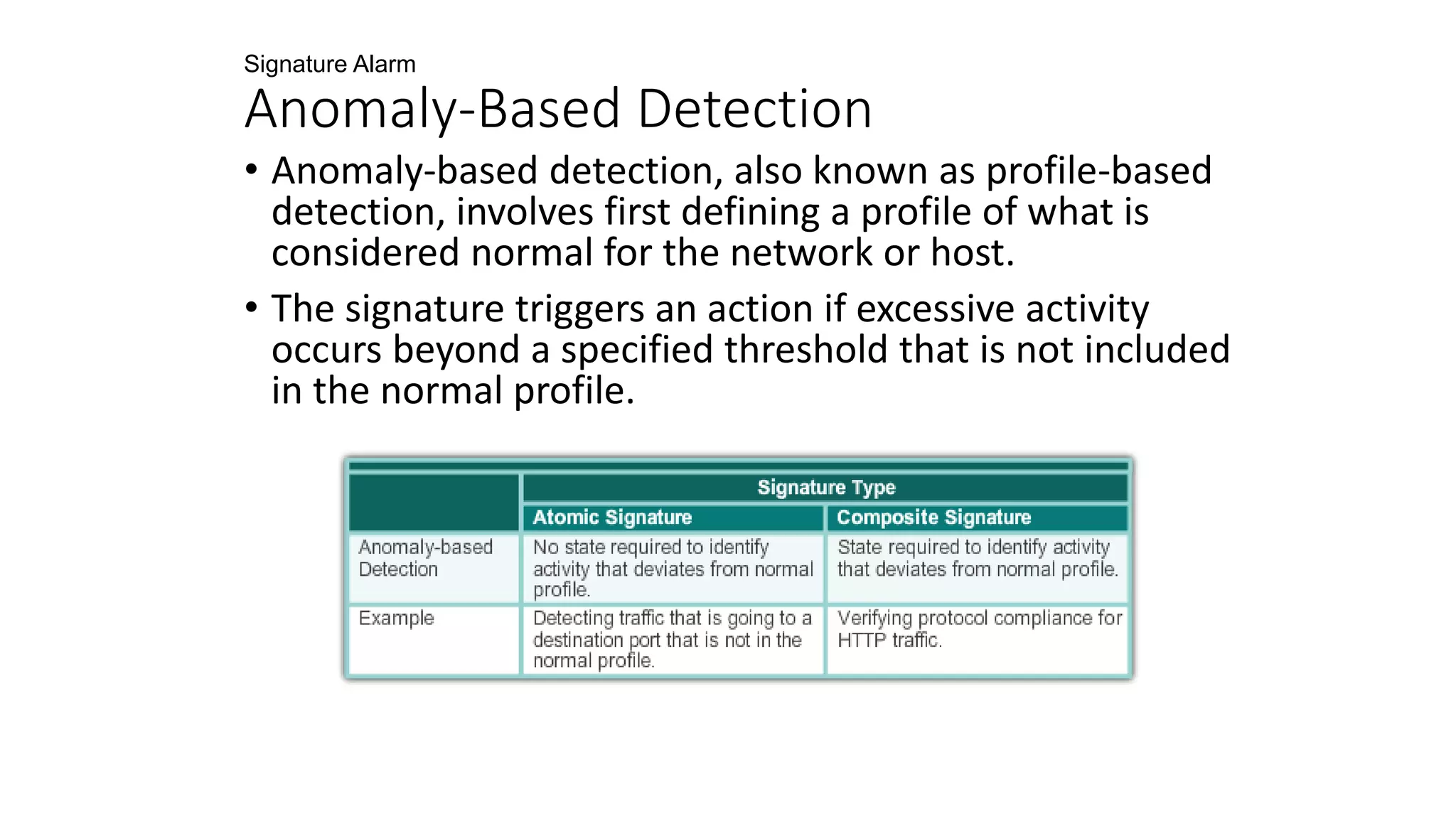 Signature Alarm

Anomaly-Based Detection

• Anomaly-based detection, also known as profile-based detection, involves first defining a profile of what is considered normal for the network or host.

• The signature triggers an action if excessive activity occurs beyond a specified threshold that is not included in the normal profile.

| | Signature Type | |
|---|---|---|
| | Atomic Signature | Composite Signature |
| Anomaly-based Detection | No state required to identify activity that deviates from normal profile. | State required to identify activity that deviates from normal profile. |
| Example | Detecting traffic that is going to a destination port that is not in the normal profile. | Verifying protocol compliance for HTTP traffic. |